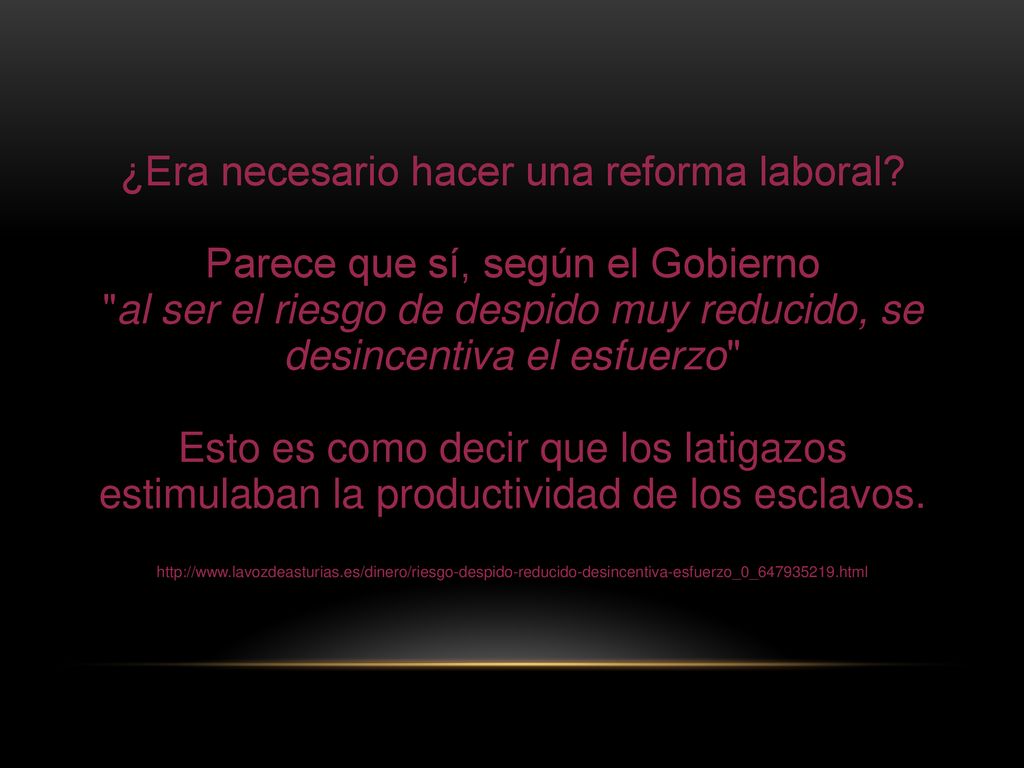 ¿Era necesario hacer una reforma laboral?

Parece que sí, según el Gobierno "al ser el riesgo de despido muy reducido, se desincentiva el esfuerzo"

Esto es como decir que los latigazos estimulaban la productividad de los esclavos.

http://www.lavozdeasturias.es/dinero/riesgo-despido-reducido-desincentiva-esfuerzo_0_647935219.html